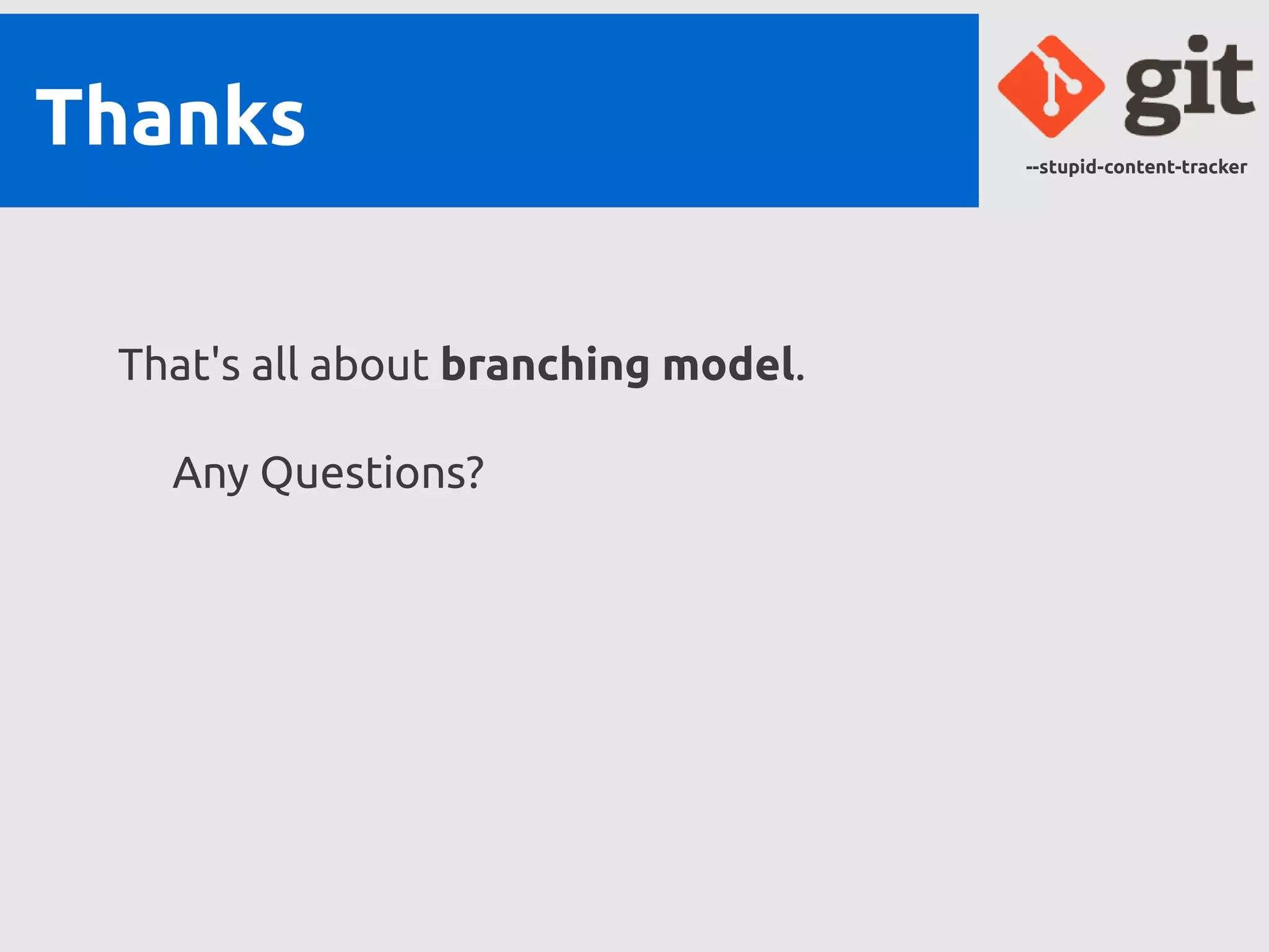 Thanks

git

--stupid-content-tracker

That's all about branching model.

Any Questions?